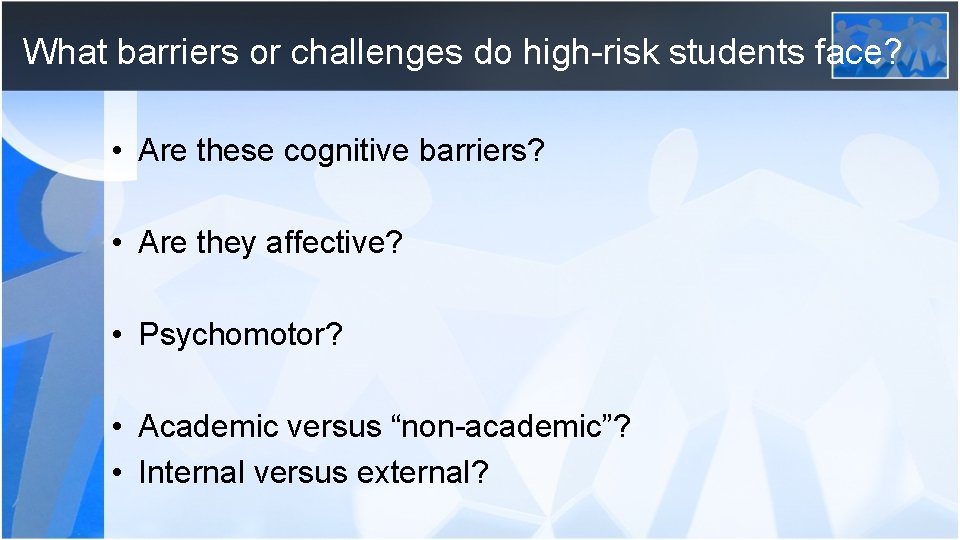 What barriers or challenges do high-risk students face?

• Are these cognitive barriers?

• Are they affective?

• Psychomotor?

• Academic versus “non-academic”?
• Internal versus external?